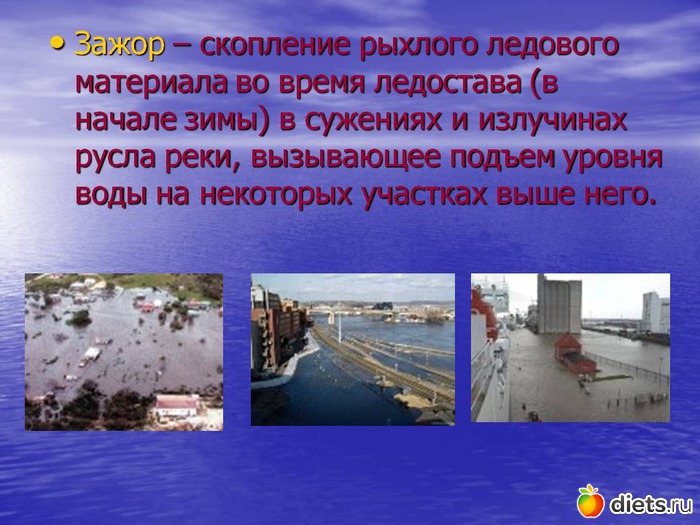 • Зажор – скопление рыхлого ледового материала во время ледостава (в начале зимы) в сужениях и излучинах русла реки, вызывающее подъем уровня воды на некоторых участках выше него.

diets.ru